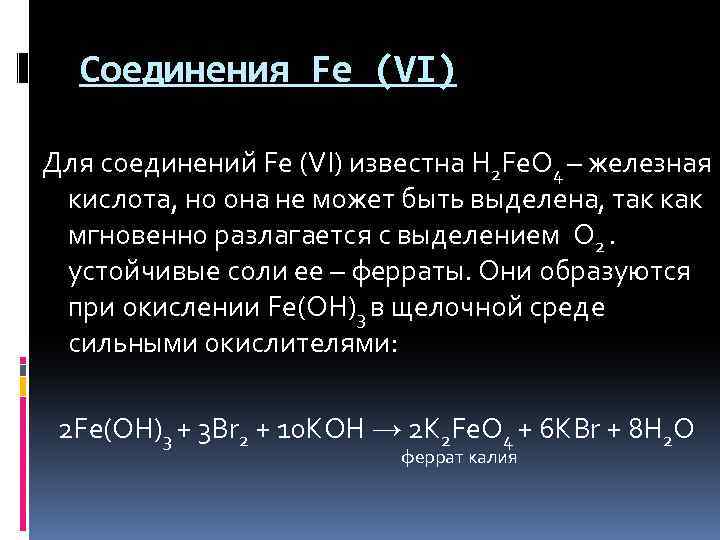 Соединения Fe (VI)

Для соединений Fe (VI) известна $H_2FeO_4$ – железная кислота, но она не может быть выделена, так как мгновенно разлагается с выделением $O_2$ . устойчивые соли ее – ферраты. Они образуются при окислении $Fe(OH)_3$ в щелочной среде сильными окислителями:

$2Fe(OH)_3 + 3Br_2 + 10KOH \rightarrow 2K_2FeO_4 + 6KBr + 8H_2O$
феррат калия